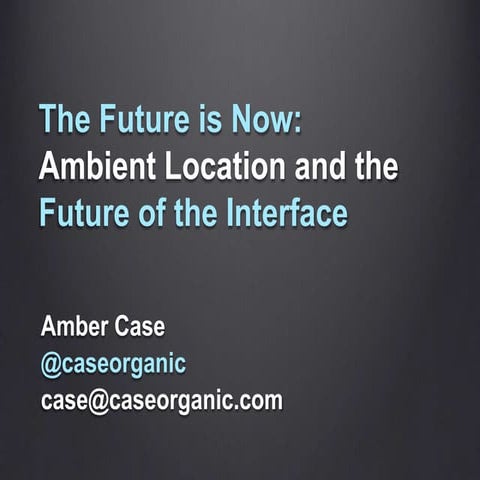 The Future is Now:
Ambient Location and the
Future of the Interface

Amber Case
@caseorganic
case@caseorganic.com